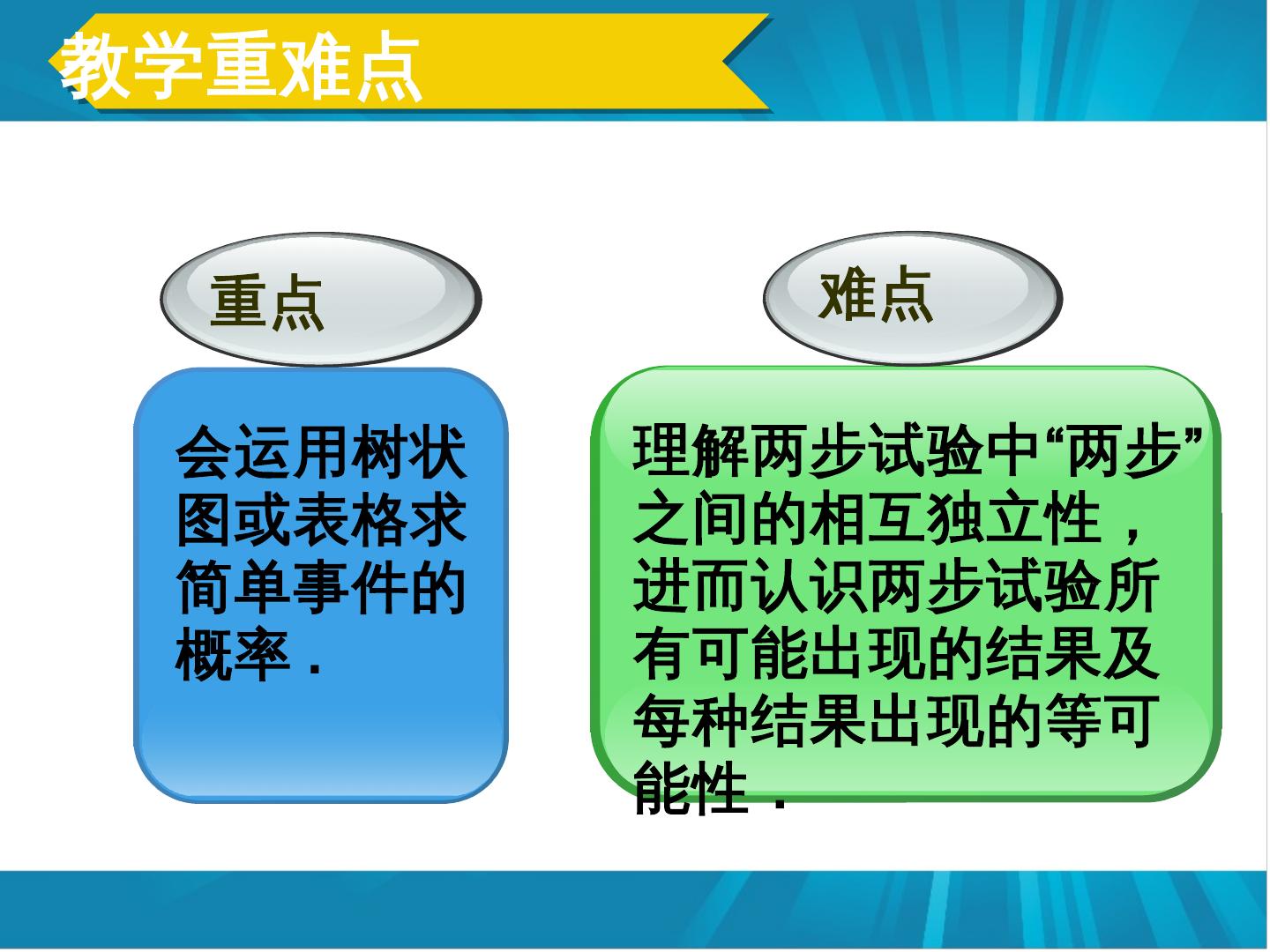 教学重难点

重点

会运用树状图或表格求简单事件的概率．

难点

理解两步试验中“两步”之间的相互独立性，进而认识两步试验所有可能出现的结果及每种结果出现的等可能性．